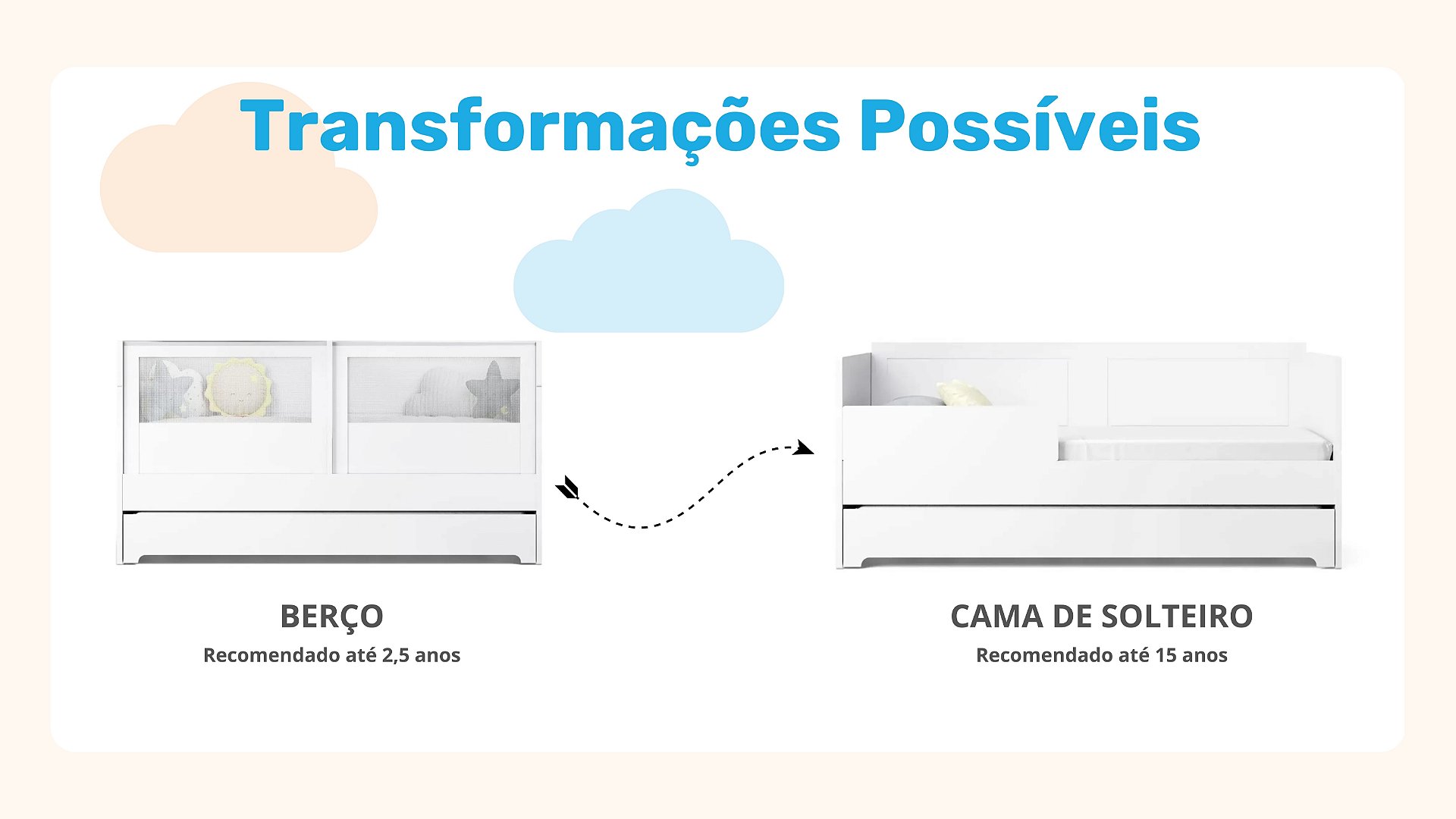 Transformações Possíveis

BERÇO
Recomendado até 2,5 anos

CAMA DE SOLTEIRO
Recomendado até 15 anos